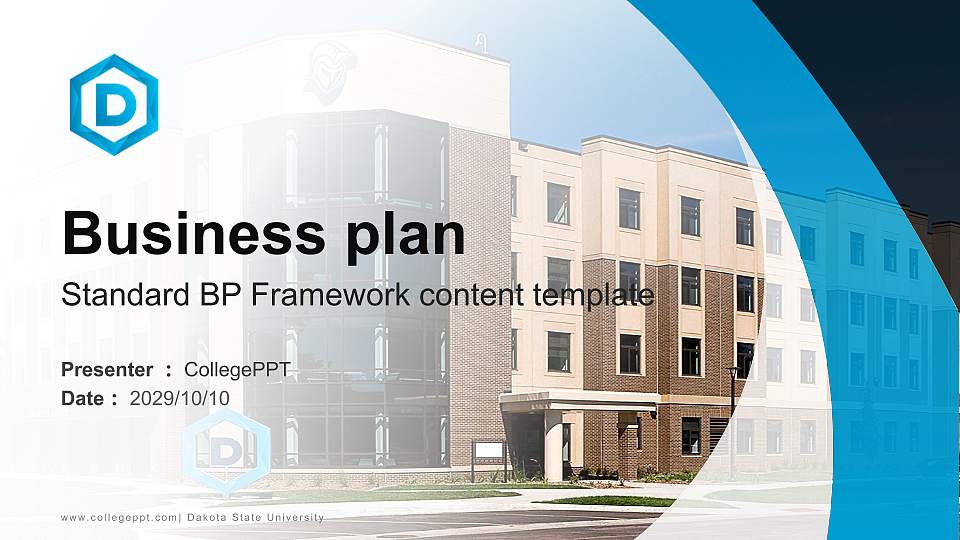 D

Business plan

Standard BP Framework content template

Presenter : CollegePPT
Date : 2029/10/10

D

www.collegeppt.com| Dakota State University